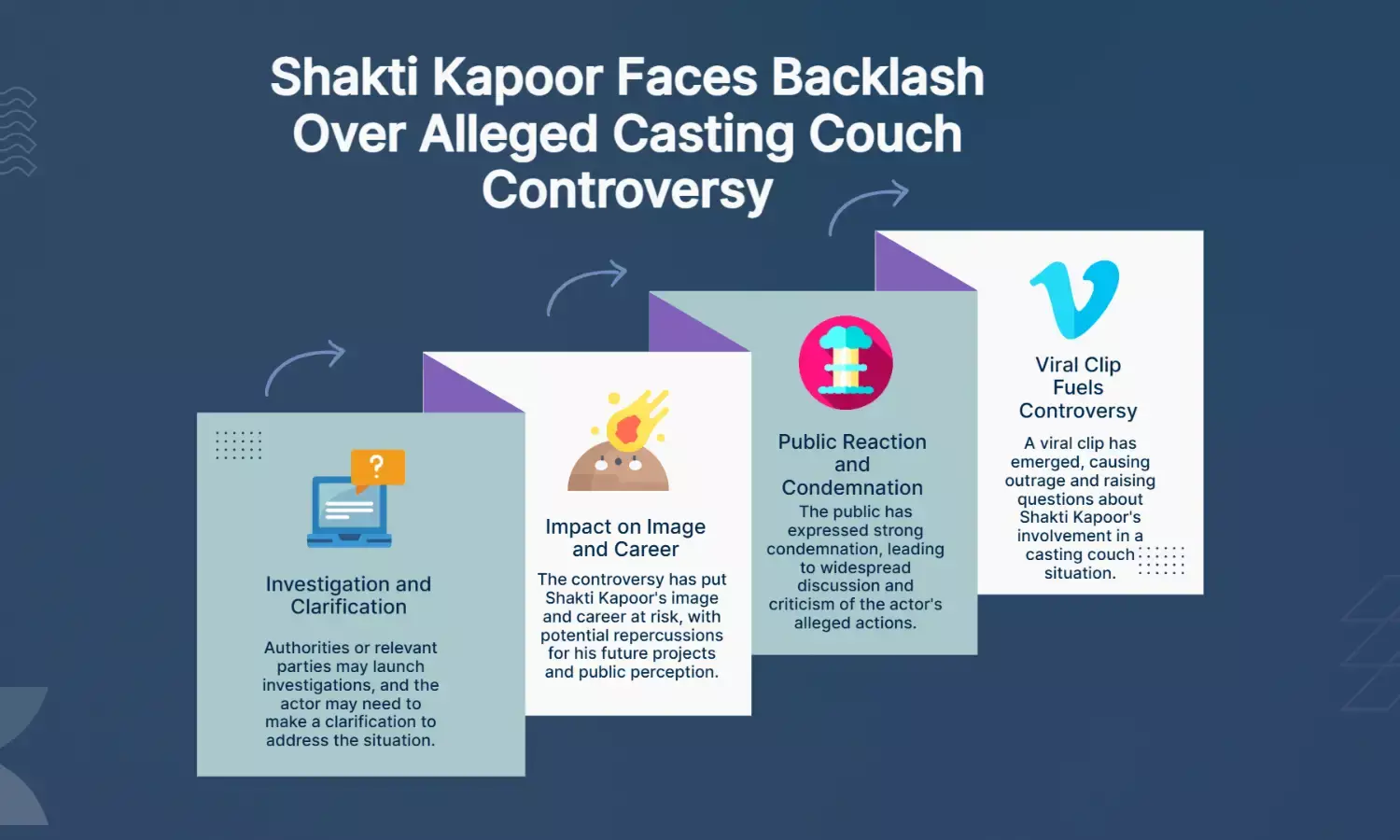 Shakti Kapoor Faces Backlash Over Alleged Casting Couch Controversy

Investigation and Clarification

Authorities or relevant parties may launch investigations, and the actor may need to make a clarification to address the situation.

Impact on Image and Career

The controversy has put Shakti Kapoor's image and career at risk, with potential repercussions for his future projects and public perception.

Public Reaction and Condemnation

The public has expressed strong condemnation, leading to widespread discussion and criticism of the actor's alleged actions.

Viral Clip Fuels Controversy

A viral clip has emerged, causing outrage and raising questions about Shakti Kapoor's involvement in a casting couch situation.